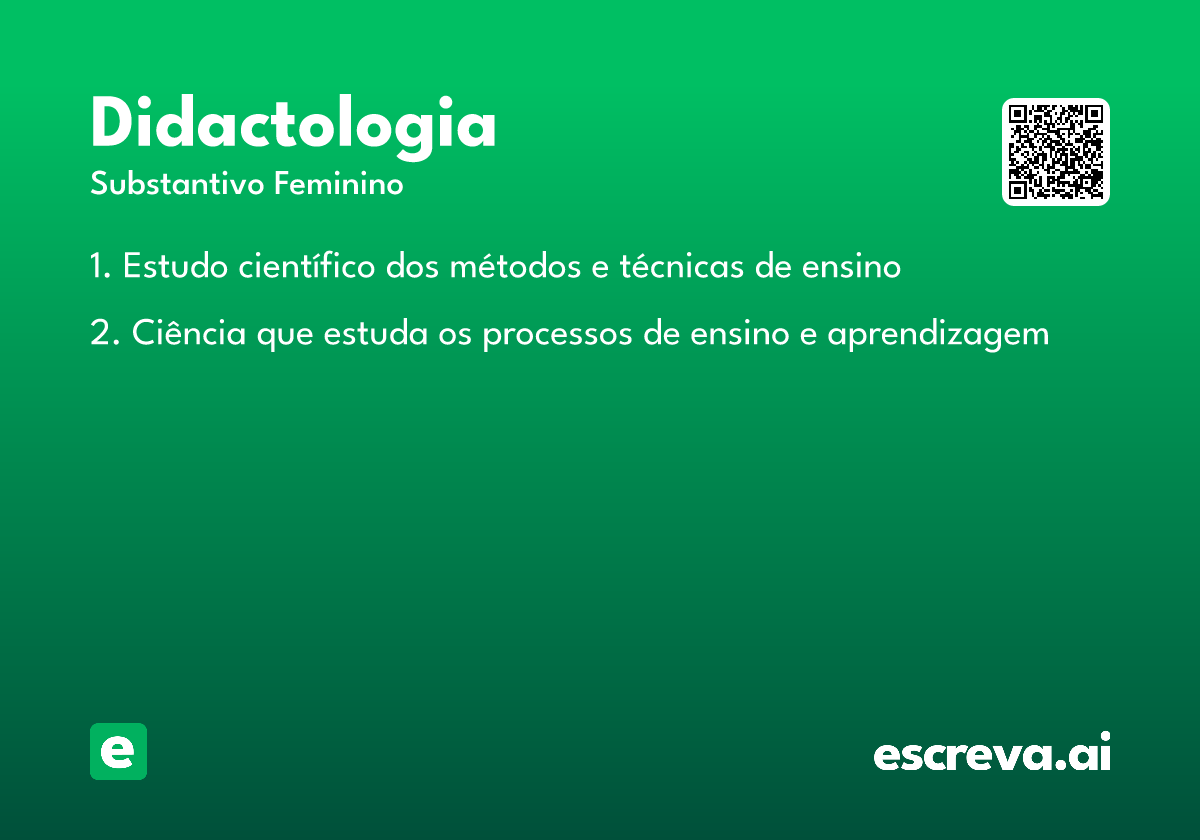 Didactologia

Substantivo Feminino

1. Estudo científico dos métodos e técnicas de ensino

2. Ciência que estuda os processos de ensino e aprendizagem

e

escreva.ai